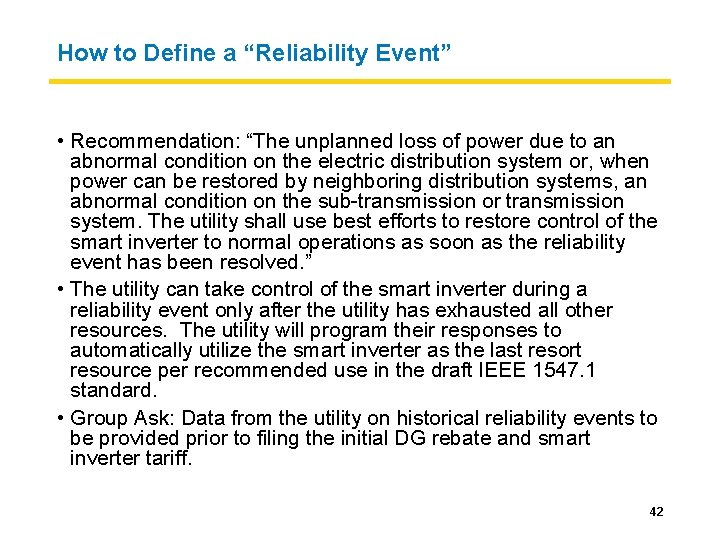 How to Define a “Reliability Event”

• Recommendation: “The unplanned loss of power due to an abnormal condition on the electric distribution system or, when power can be restored by neighboring distribution systems, an abnormal condition on the sub-transmission or transmission system. The utility shall use best efforts to restore control of the smart inverter to normal operations as soon as the reliability event has been resolved.”

• The utility can take control of the smart inverter during a reliability event only after the utility has exhausted all other resources. The utility will program their responses to automatically utilize the smart inverter as the last resort resource per recommended use in the draft IEEE 1547.1 standard.

• Group Ask: Data from the utility on historical reliability events to be provided prior to filing the initial DG rebate and smart inverter tariff.

42